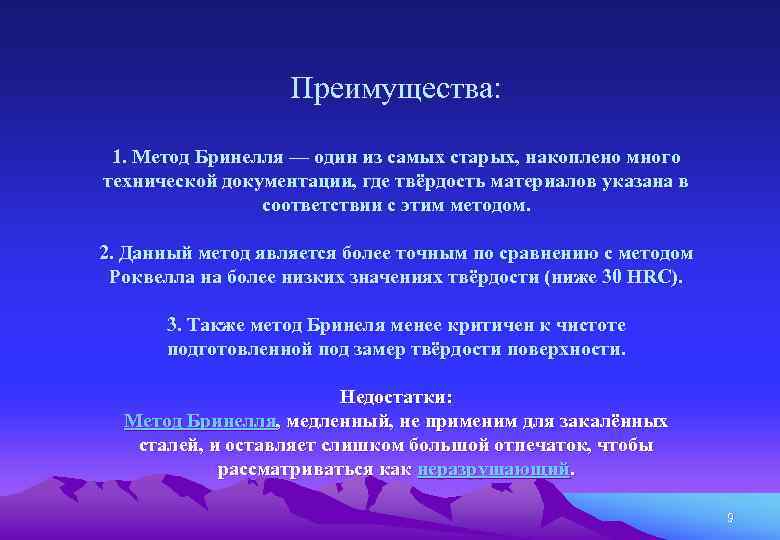 Преимущества:

1. Метод Бринелля — один из самых старых, накоплено много технической документации, где твёрдость материалов указана в соответствии с этим методом.

2. Данный метод является более точным по сравнению с методом Роквелла на более низких значениях твёрдости (ниже 30 HRC).

3. Также метод Бринеля менее критичен к чистоте подготовленной под замер твёрдости поверхности.

Недостатки:
Метод Бринелля, медленный, не применим для закалённых сталей, и оставляет слишком большой отпечаток, чтобы рассматриваться как неразрушающий.

9